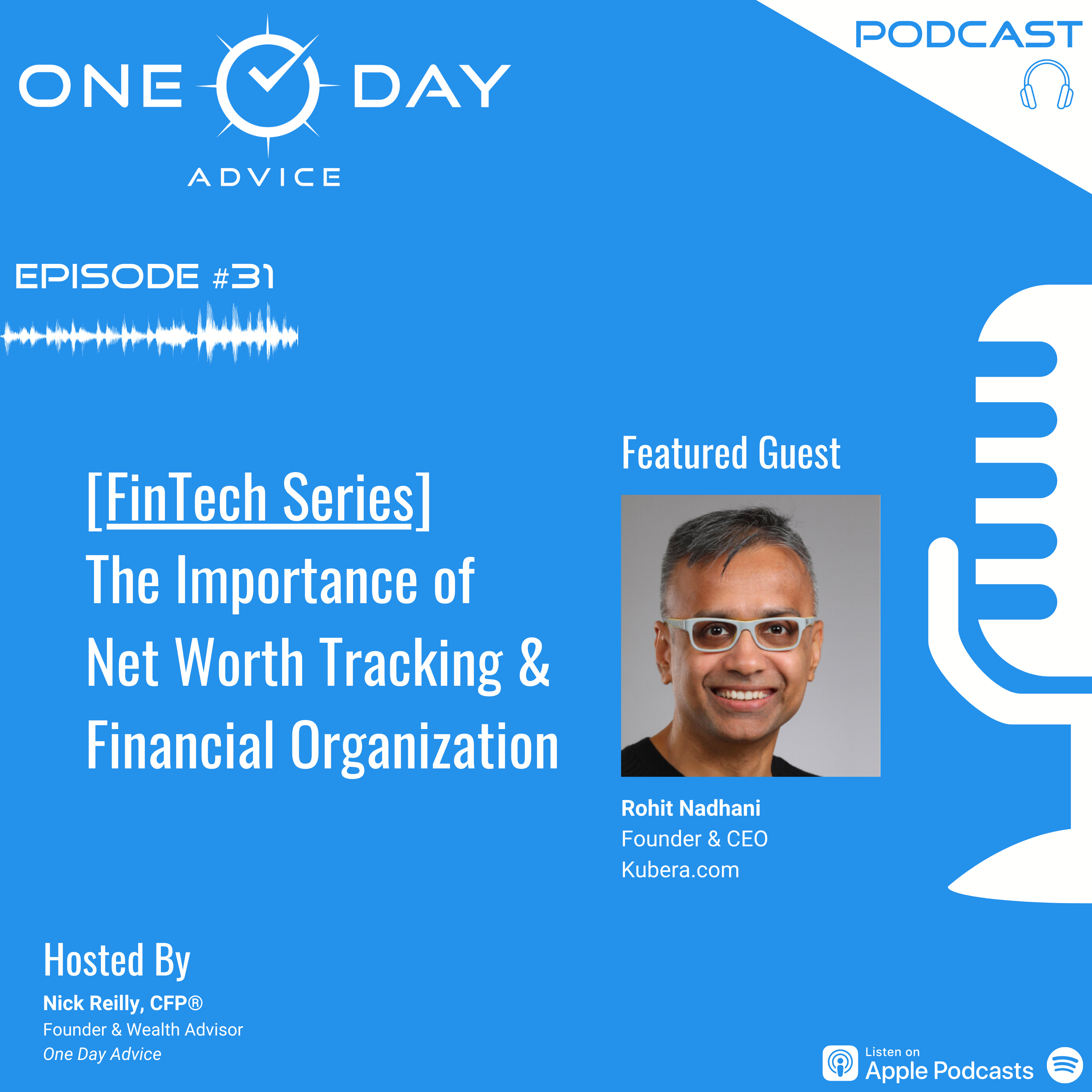 ONE DAY
ADVICE

PODCAST

EPISODE #31

[FinTech Series]
The Importance of Net Worth Tracking & Financial Organization

Featured Guest

Rohit Nadhani
Founder & CEO
Kubera.com

Hosted By
Nick Reilly, CFP®
Founder & Wealth Advisor
One Day Advice

Listen on
Apple Podcasts